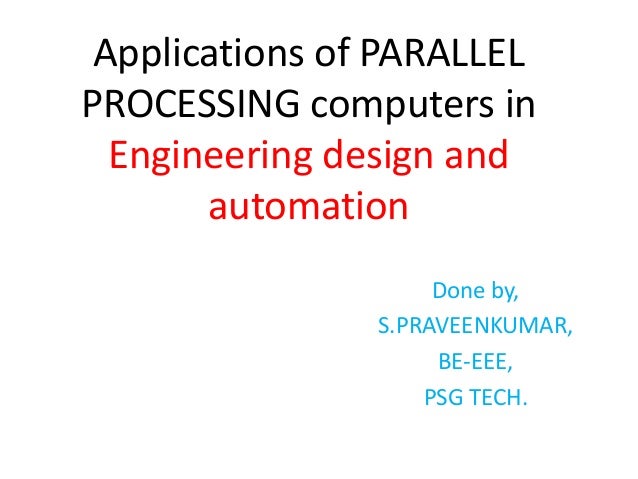 Applications of PARALLEL PROCESSING computers in Engineering design and automation

Done by,
S.PRAVEENKUMAR,
BE-EEE,
PSG TECH.